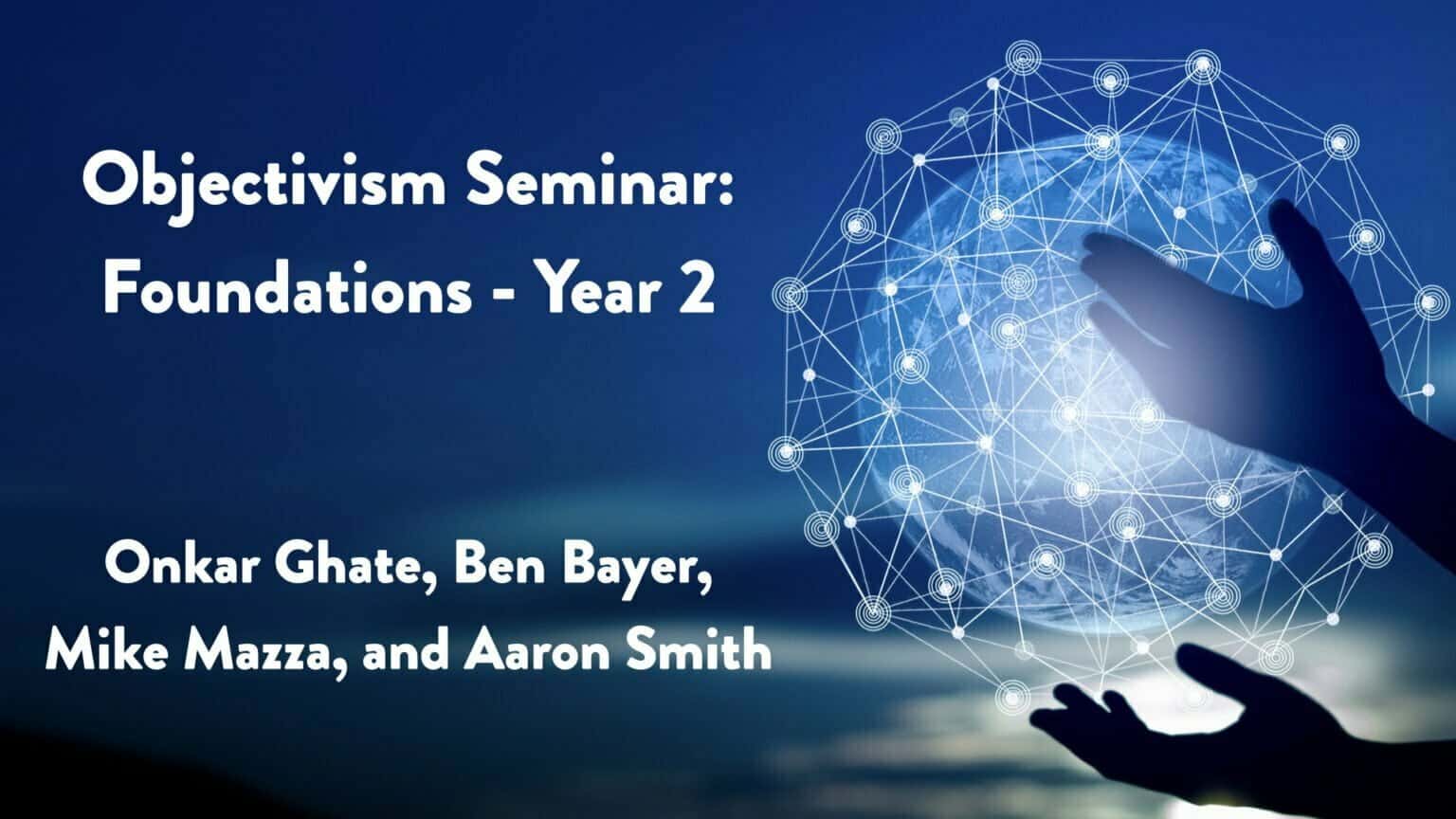 Objectivism Seminar: Foundations - Year 2

Onkar Ghate, Ben Bayer, Mike Mazza, and Aaron Smith